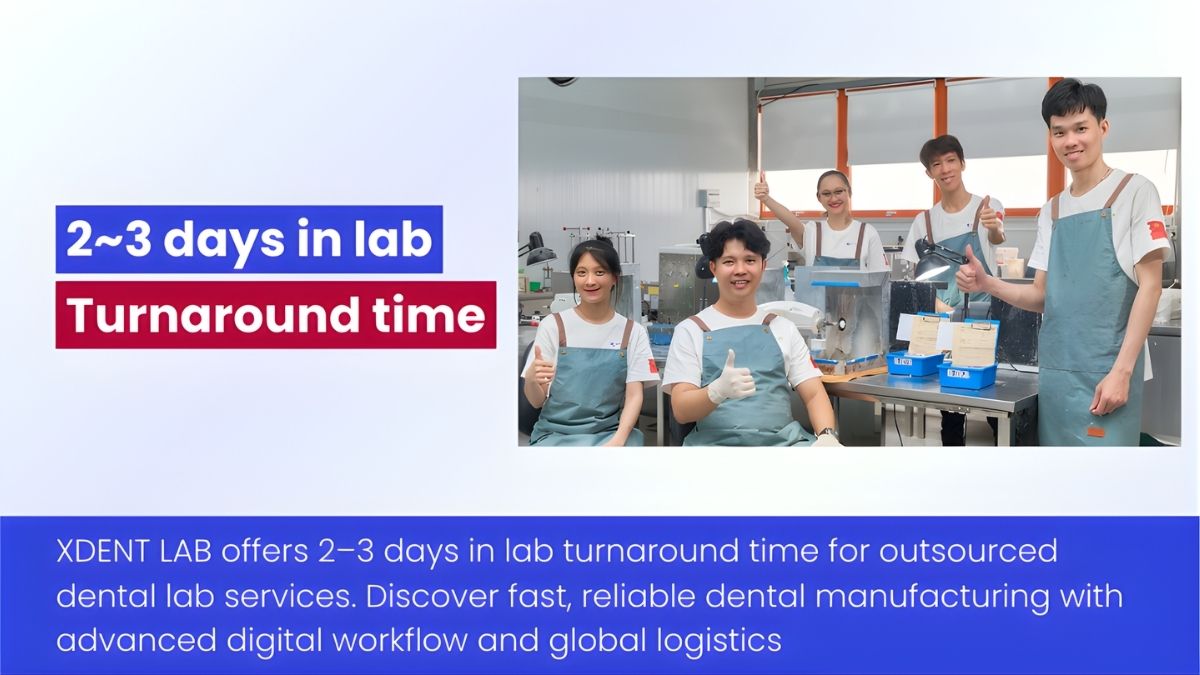 2~3 days in lab

Turnaround time

XDENT LAB offers 2–3 days in lab turnaround time for outsourced dental lab services. Discover fast, reliable dental manufacturing with advanced digital workflow and global logistics